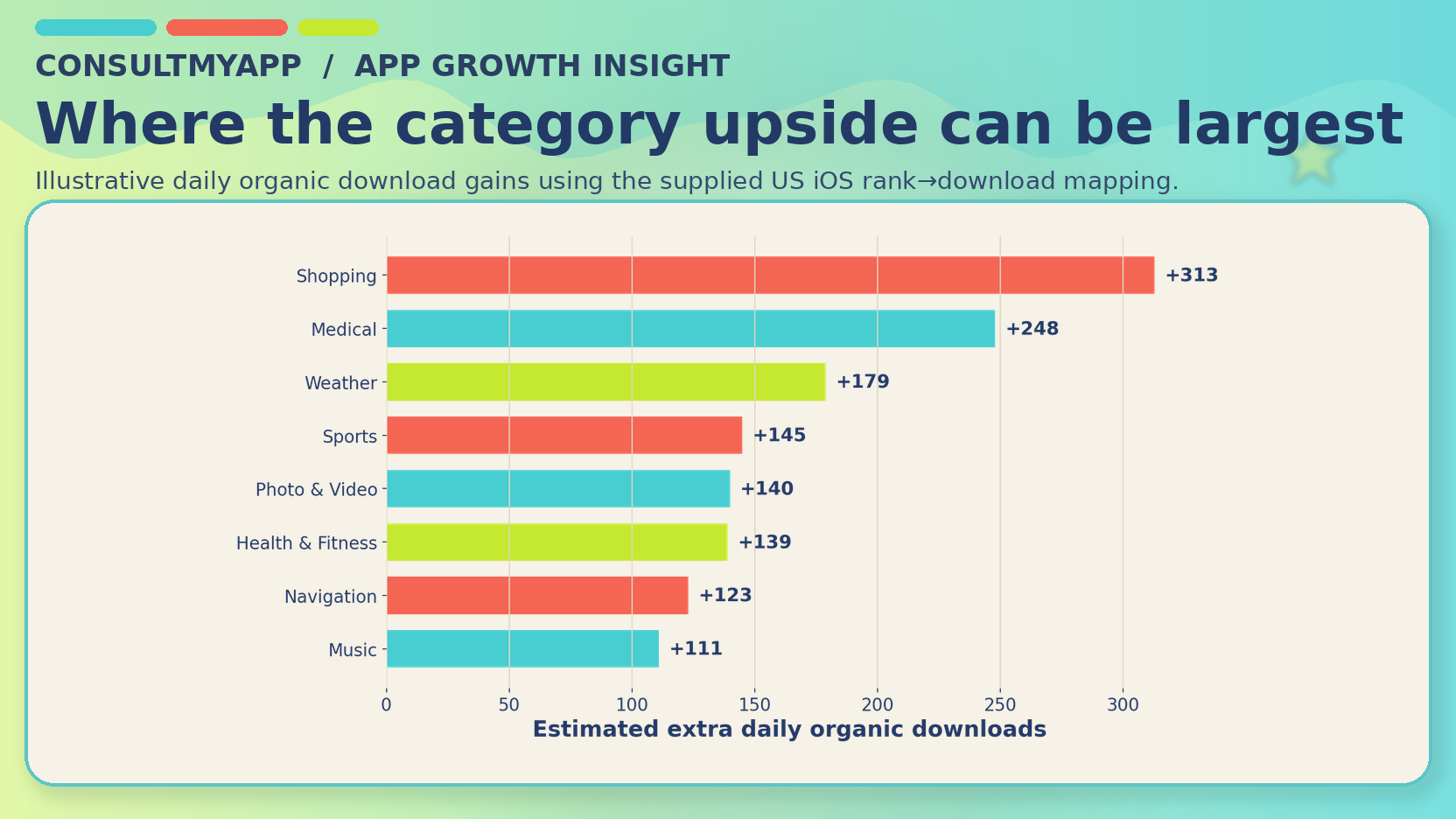 CONSULTMYAPP / APP GROWTH INSIGHT

Where the category upside can be largest

Illustrative daily organic download gains using the supplied US iOS rank→download mapping.

Shopping +313
Medical +248
Weather +179
Sports +145
Photo & Video +140
Health & Fitness +139
Navigation +123
Music +111

0 50 100 150 200 250 300

Estimated extra daily organic downloads